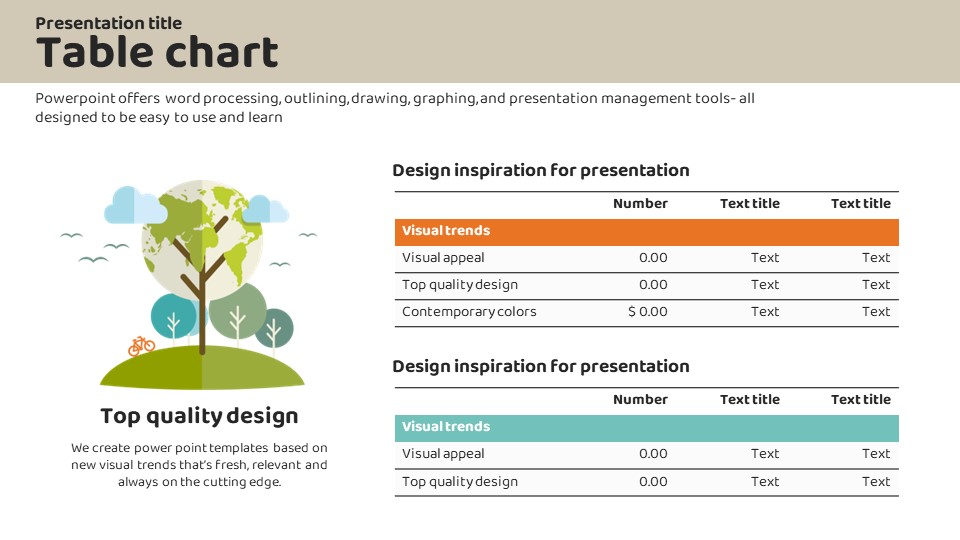 Presentation title
Table chart

Powerpoint offers word processing, outlining, drawing, graphing, and presentation management tools- all designed to be easy to use and learn

Top quality design

We create power point templates based on new visual trends that's fresh, relevant and always on the cutting edge.

Design inspiration for presentation

| | Number | Text title | Text title |
|---|---|---|---|
| Visual trends | | | |
| Visual appeal | 0.00 | Text | Text |
| Top quality design | 0.00 | Text | Text |
| Contemporary colors | $ 0.00 | Text | Text |

Design inspiration for presentation

| | Number | Text title | Text title |
|---|---|---|---|
| Visual trends | | | |
| Visual appeal | 0.00 | Text | Text |
| Top quality design | 0.00 | Text | Text |